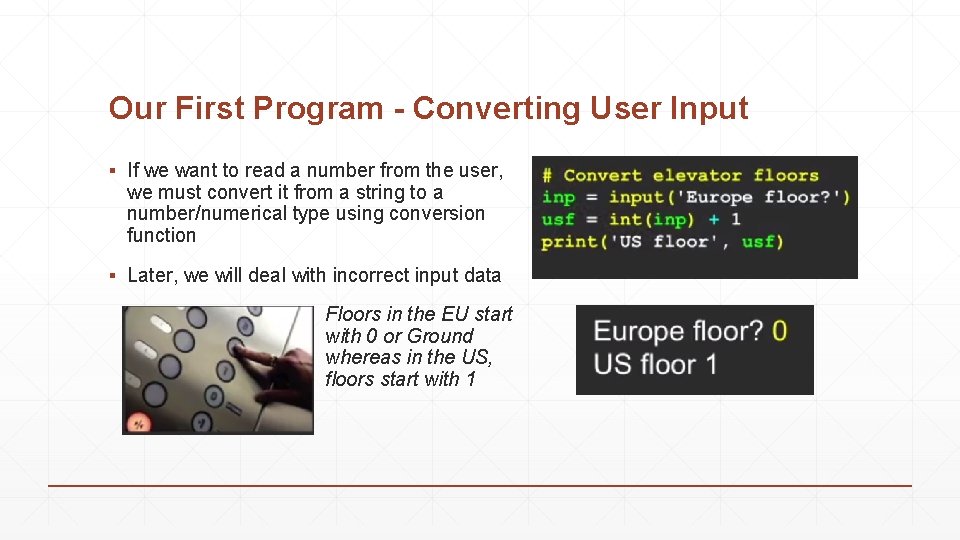 Our First Program - Converting User Input

▪ If we want to read a number from the user, we must convert it from a string to a number/numerical type using conversion function

▪ Later, we will deal with incorrect input data

# Convert elevator floors
inp = input('Europe floor?')
usf = int(inp) + 1
print('US floor', usf)

Floors in the EU start with 0 or Ground whereas in the US, floors start with 1

Europe floor? 0
US floor 1